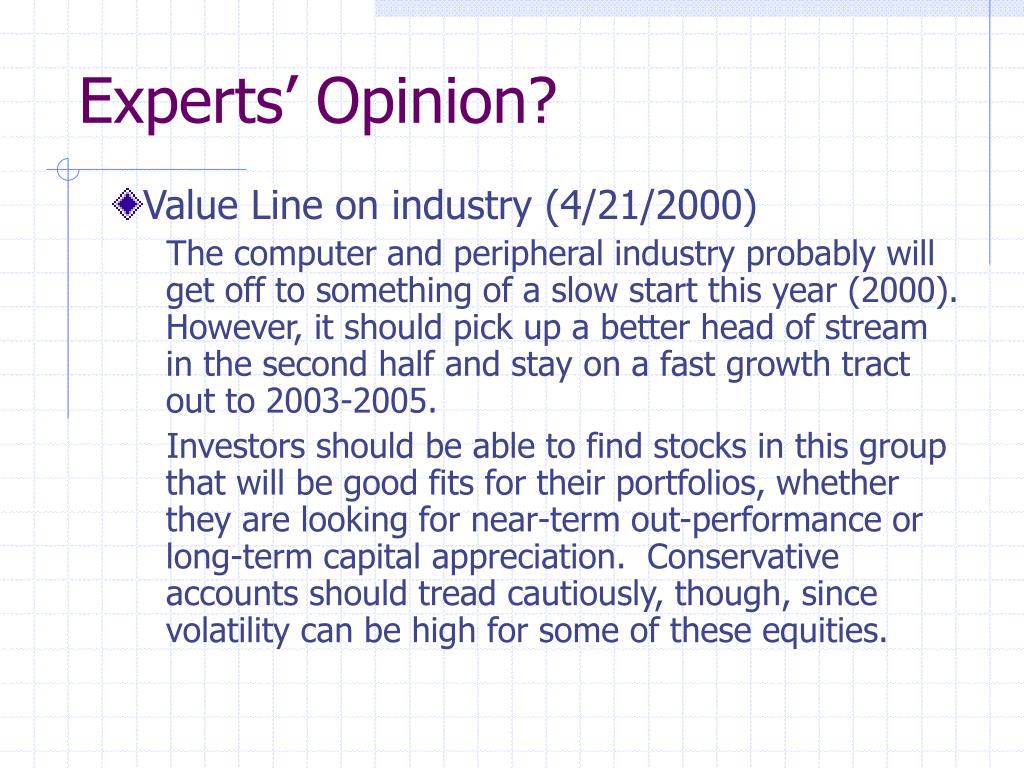 Experts’ Opinion?

Value Line on industry (4/21/2000)

The computer and peripheral industry probably will get off to something of a slow start this year (2000). However, it should pick up a better head of stream in the second half and stay on a fast growth tract out to 2003-2005.

Investors should be able to find stocks in this group that will be good fits for their portfolios, whether they are looking for near-term out-performance or long-term capital appreciation.  Conservative accounts should tread cautiously, though, since volatility can be high for some of these equities.